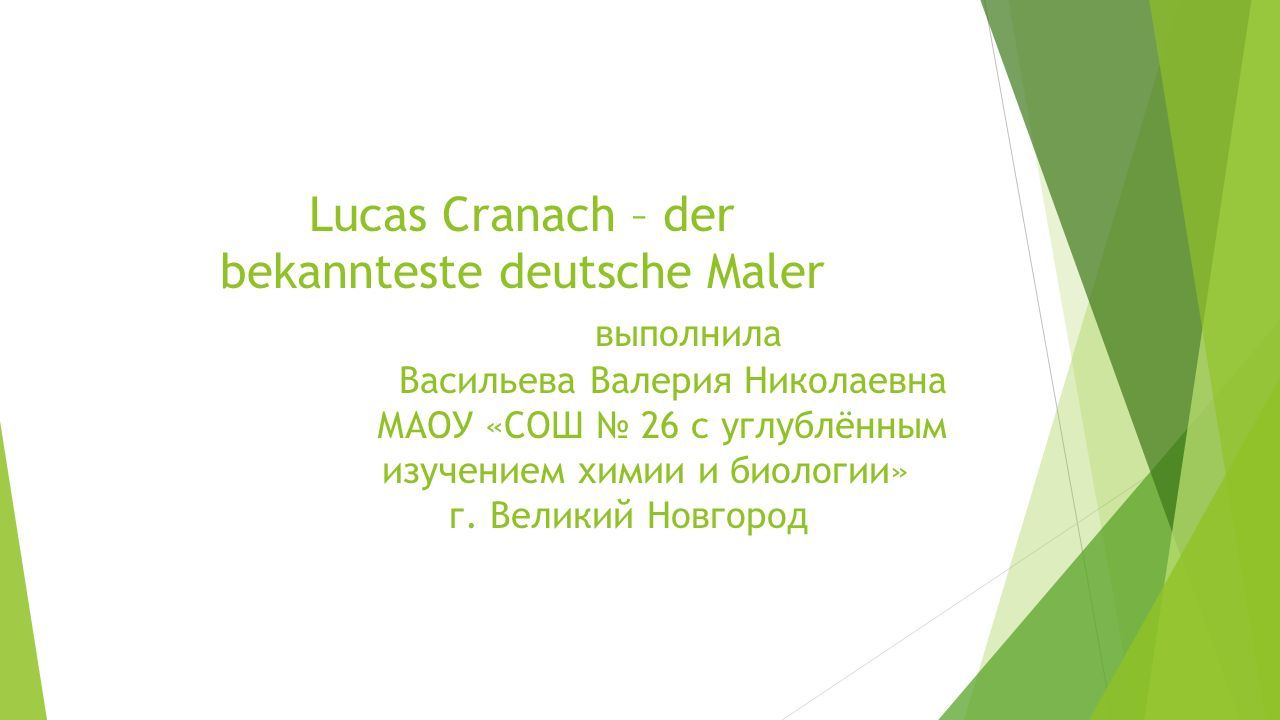 Lucas Cranach – der bekannteste deutsche Maler

выполнила
Васильева Валерия Николаевна
МАОУ «СОШ № 26 с углублённым изучением химии и биологии»
г. Великий Новгород